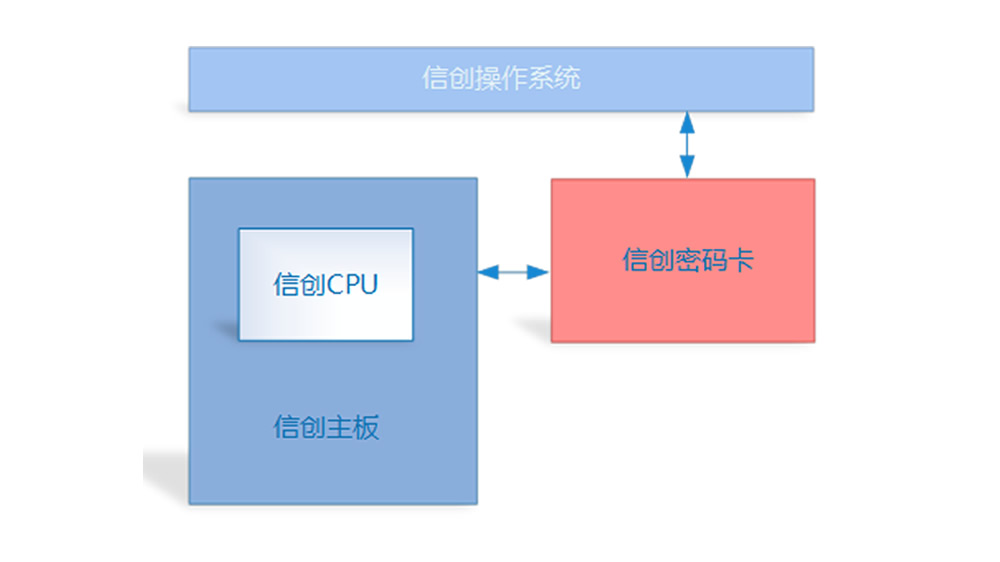 信创操作系统

信创CPU

信创主板

信创密码卡